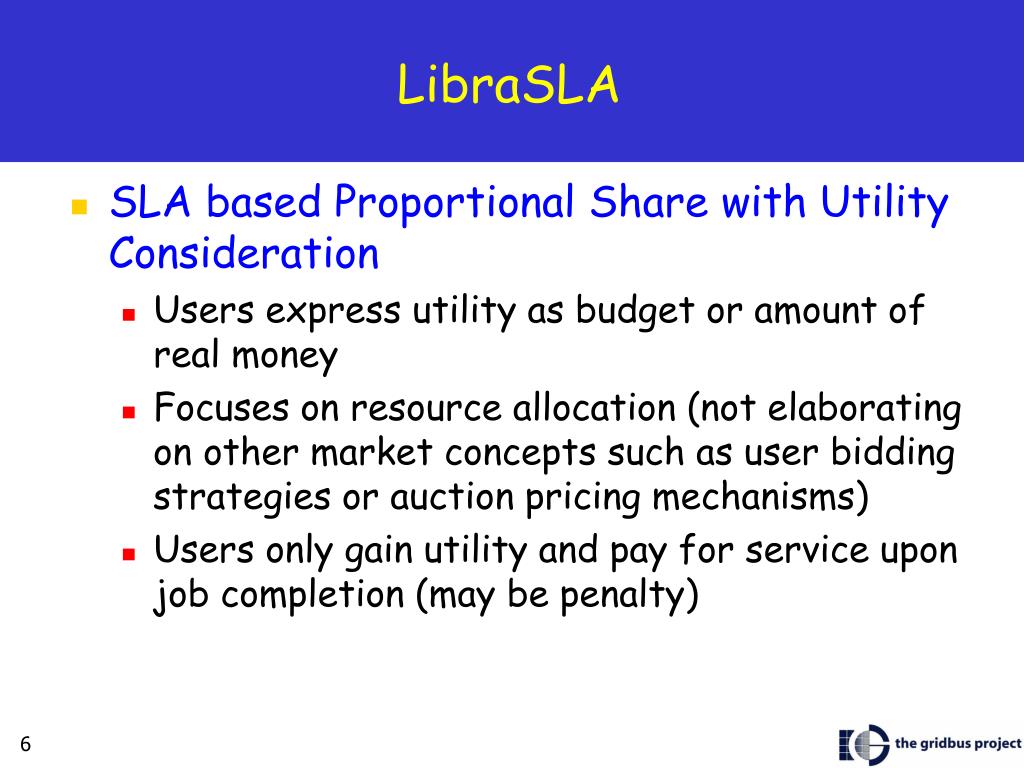 LibraSLA

SLA based Proportional Share with Utility Consideration

Users express utility as budget or amount of real money

Focuses on resource allocation (not elaborating on other market concepts such as user bidding strategies or auction pricing mechanisms)

Users only gain utility and pay for service upon job completion (may be penalty)

6

the gridbus project